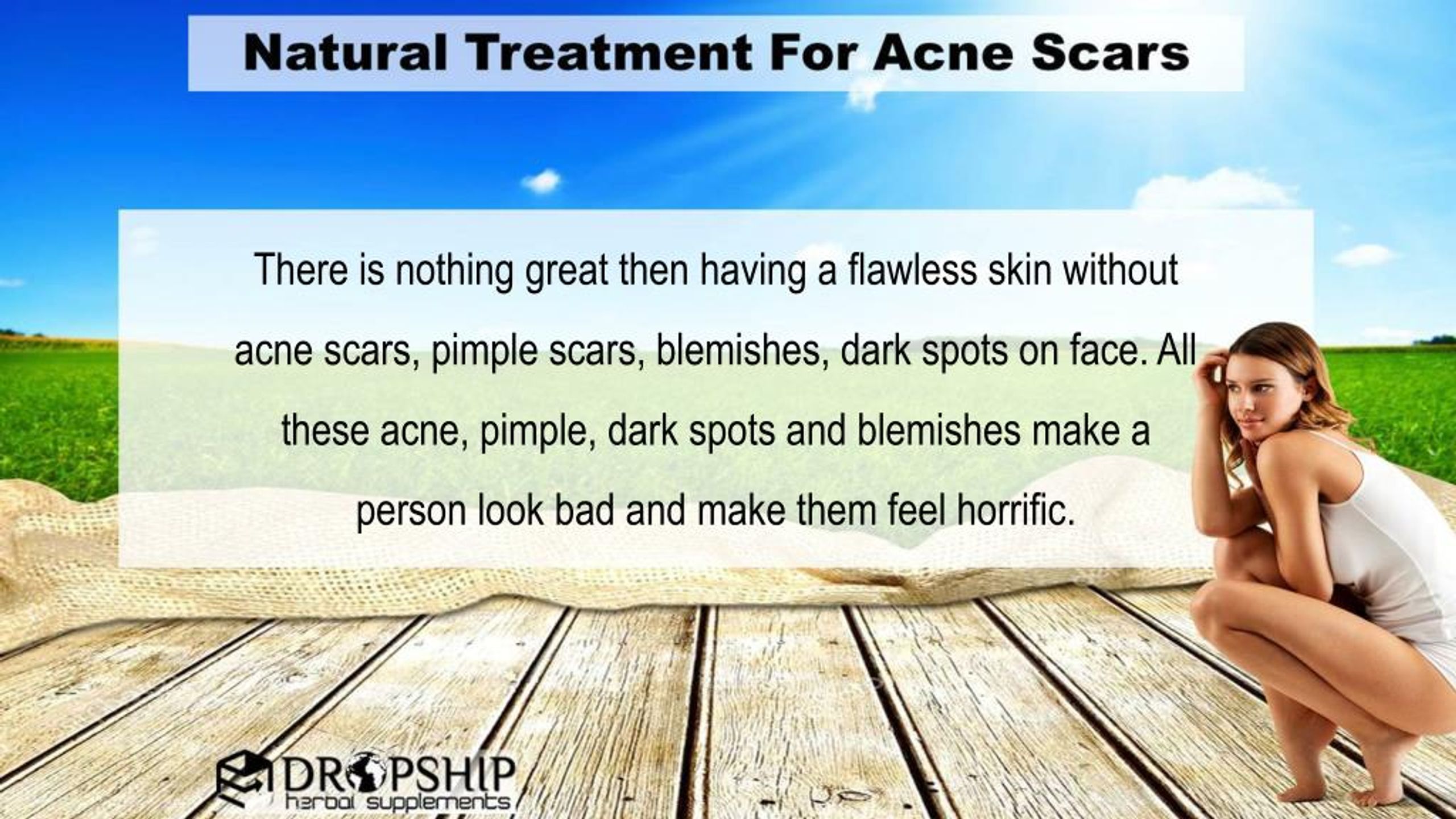 Natural Treatment For Acne Scars

There is nothing great then having a flawless skin without acne scars, pimple scars, blemishes, dark spots on face. All these acne, pimple, dark spots and blemishes make a person look bad and make them feel horrific.

DROPSHIP
herbal supplements